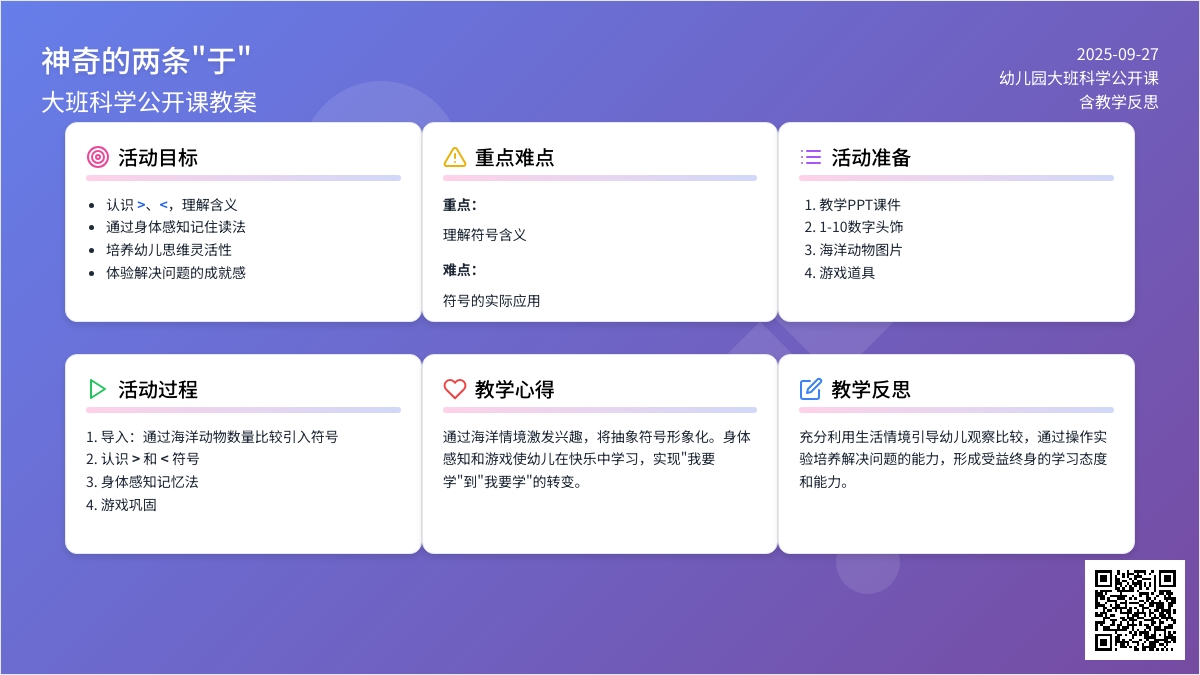 神奇的两条"于"
大班科学公开课教案

2025-09-27
幼儿园大班科学公开课
含教学反思

活动目标

- 认识 >、<，理解含义
- 通过身体感知记住读法
- 培养幼儿思维灵活性
- 体验解决问题的成就感

重点难点

重点：

理解符号含义

难点：

符号的实际应用

活动准备

1. 教学PPT课件
2. 1-10数字头饰
3. 海洋动物图片
4. 游戏道具

活动过程

1. 导入：通过海洋动物数量比较引入符号
2. 认识 > 和 < 符号
3. 身体感知记忆法
4. 游戏巩固

教学心得

通过海洋情境激发兴趣，将抽象符号形象化。身体感知和游戏使幼儿在快乐中学习，实现"我要学"到"我要学"的转变。

教学反思

充分利用生活情境引导幼儿观察比较，通过操作实验培养解决问题的能力，形成受益终身的学习态度和能力。